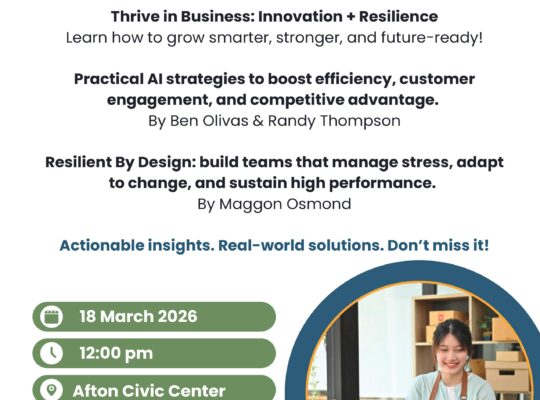 Thrive in Business: Innovation + Resilience
Learn how to grow smarter, stronger, and future-ready!

Practical AI strategies to boost efficiency, customer engagement, and competitive advantage.
By Ben Olivas & Randy Thompson

Resilient By Design: build teams that manage stress, adapt to change, and sustain high performance.
By Maggon Osmond

Actionable insights. Real-world solutions. Don't miss it!

18 March 2026

12:00 pm

Afton Civic Center